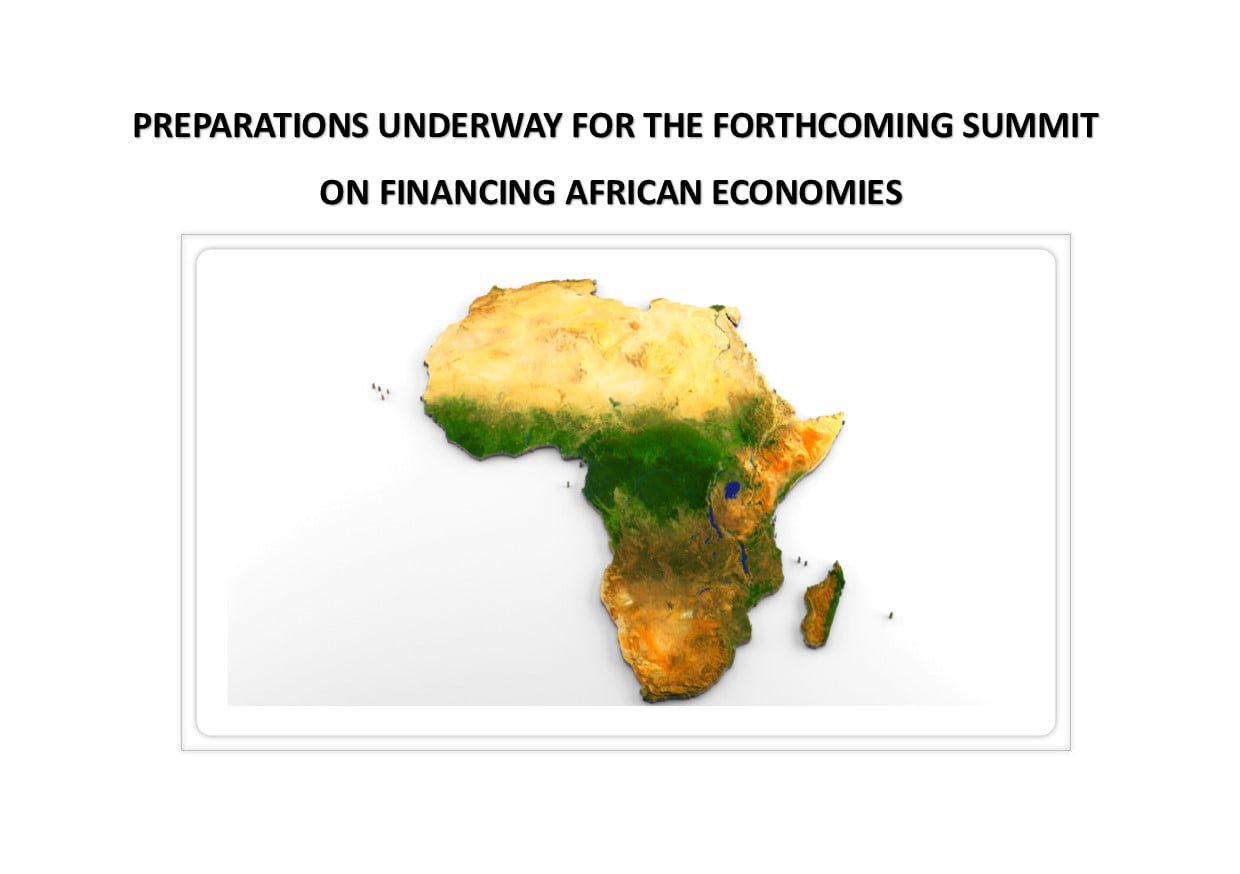 PREPARATIONS UNDERWAY FOR THE FORTHCOMING SUMMIT ON FINANCING AFRICAN ECONOMIES